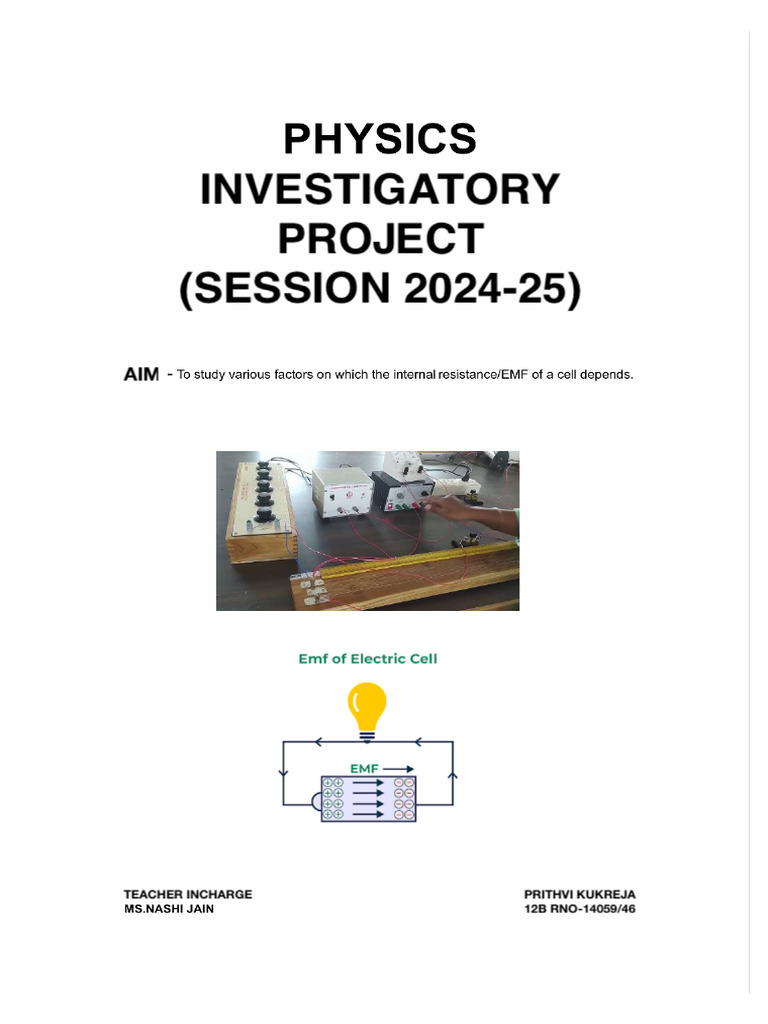 PHYSICS INVESTIGATORY PROJECT (SESSION 2024-25)

AIM - To study various factors on which the internal resistance/EMF of a cell depends.

Emf of Electric Cell

EMF

TEACHER INCHARGE
MS.NASHI JAIN

PRITHVI KUKREJA
12B RNO-14059/46